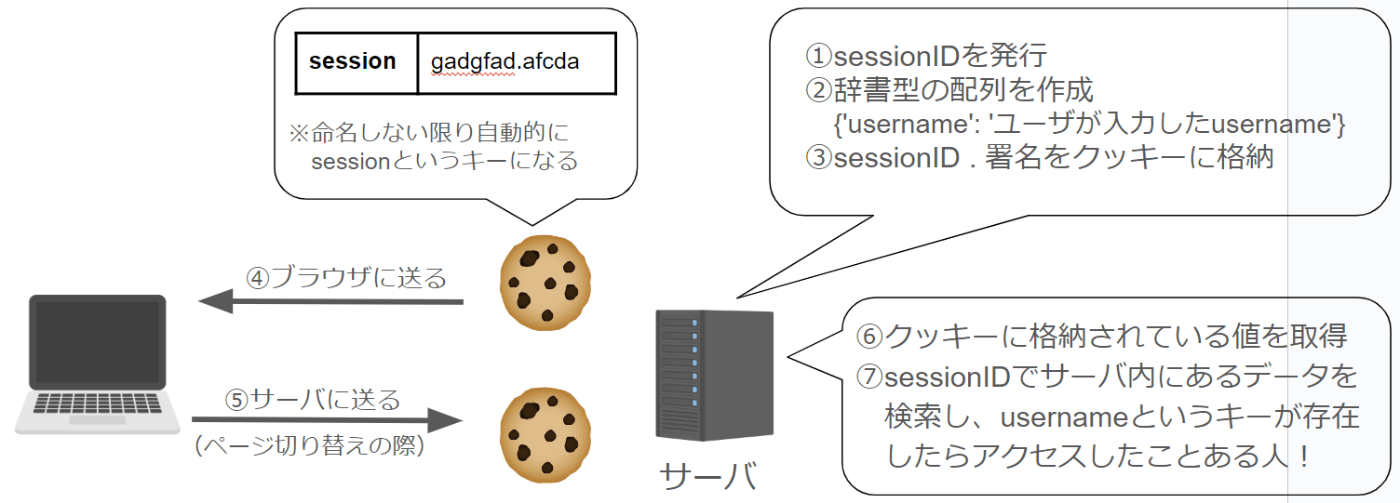 | session | gadgfad.afcda |
|---|---|

※命名しない限り自動的に sessionというキーになる

①sessionIDを発行
②辞書型の配列を作成
{'username': 'ユーザが入力したusername'}
③sessionID . 署名をクッキーに格納

④ブラウザに送る

⑤サーバに送る
(ページ切り替えの際)

サーバ

⑥クッキーに格納されている値を取得
⑦sessionIDでサーバ内にあるデータを検索し、usernameというキーが存在したらアクセスしたことある人！